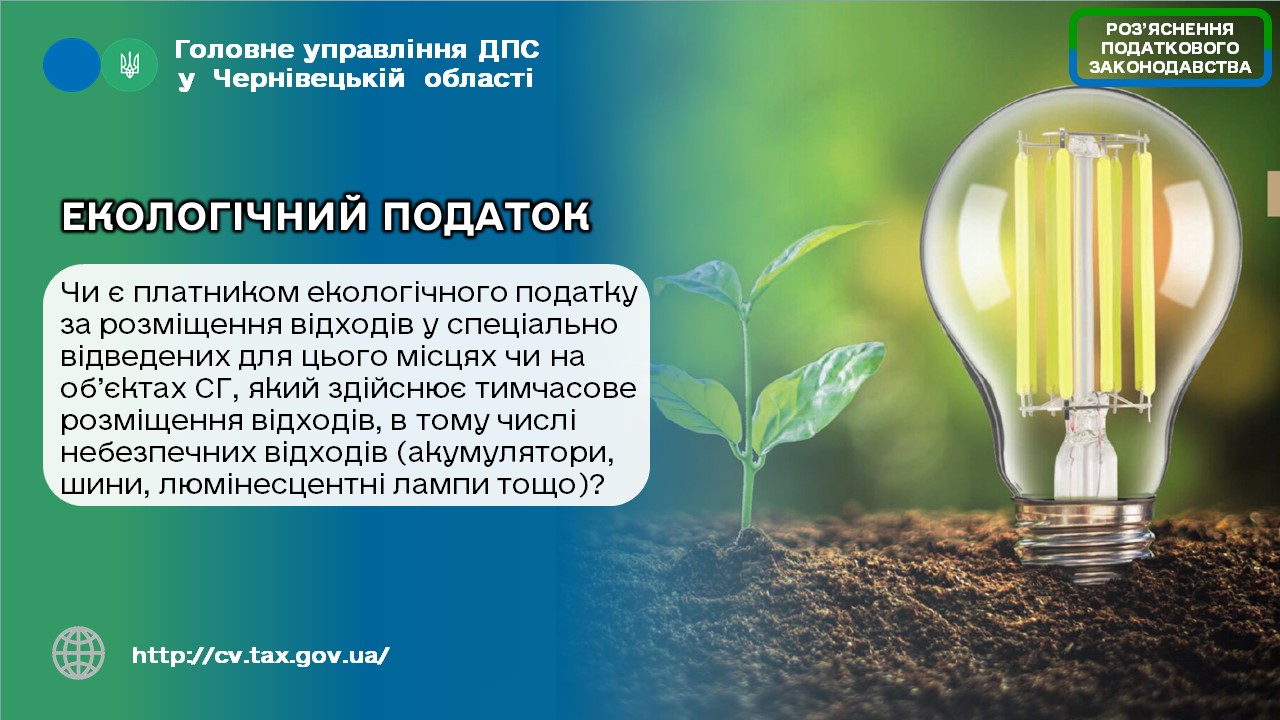 Головне управління ДПС у Чернівецькій області

РОЗ'ЯСНЕННЯ ПОДАТКОВОГО ЗАКОНОДАВСТВА

ЕКОЛОГІЧНИЙ ПОДАТОК

Чи є платником екологічного податку за розміщення відходів у спеціально відведених для цього місцях чи на об'єктах СГ, який здійснює тимчасове розміщення відходів, в тому числі небезпечних відходів (акумулятори, шини, люмінесцентні лампи тощо)?

http://cv.tax.gov.ua/